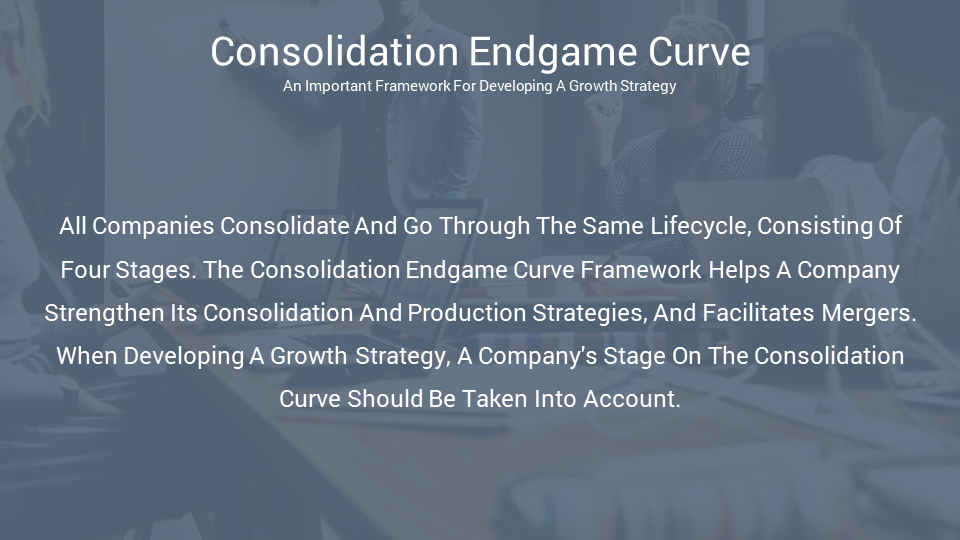 Consolidation Endgame Curve
An Important Framework For Developing A Growth Strategy

All Companies Consolidate And Go Through The Same Lifecycle, Consisting Of Four Stages. The Consolidation Endgame Curve Framework Helps A Company Strengthen Its Consolidation And Production Strategies, And Facilitates Mergers. When Developing A Growth Strategy, A Company's Stage On The Consolidation Curve Should Be Taken Into Account.